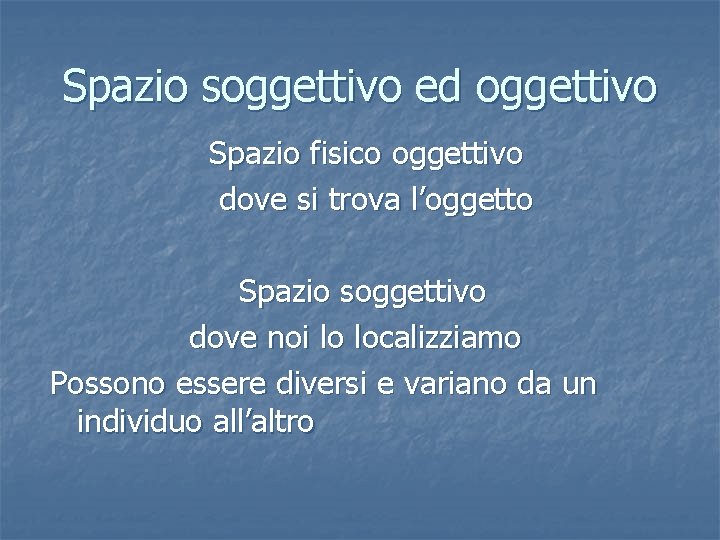 Spazio soggettivo ed oggettivo

Spazio fisico oggettivo
dove si trova l’oggetto

Spazio soggettivo
dove noi lo localizziamo
Possono essere diversi e variano da un individuo all’altro